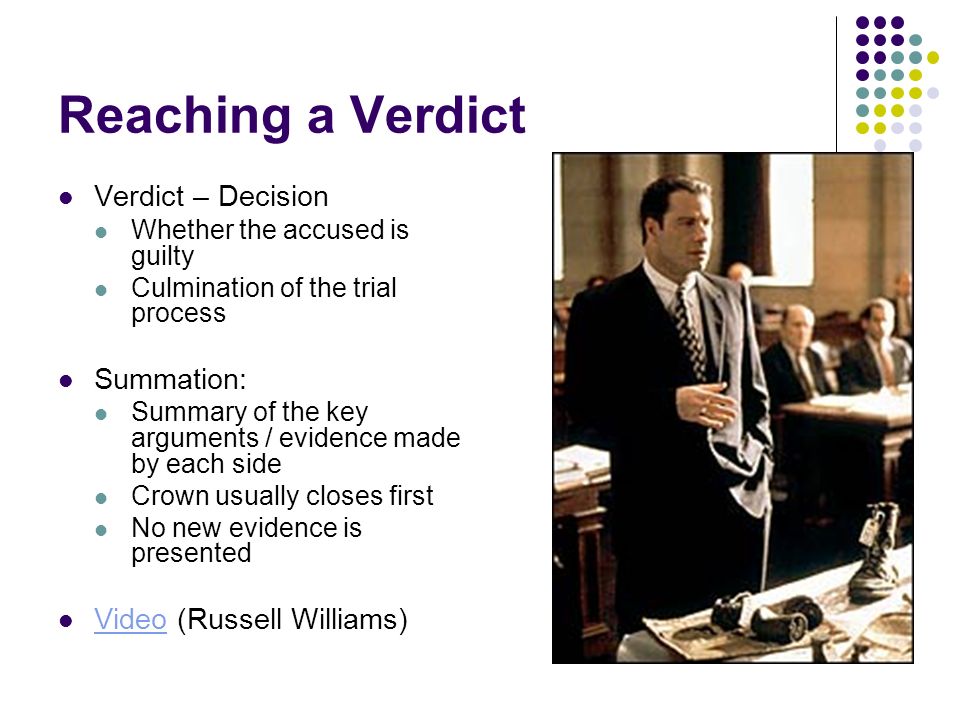 Reaching a Verdict

- Verdict – Decision
  - Whether the accused is guilty
  - Culmination of the trial process

- Summation:
  - Summary of the key arguments / evidence made by each side
  - Crown usually closes first
  - No new evidence is presented

- Video (Russell Williams)